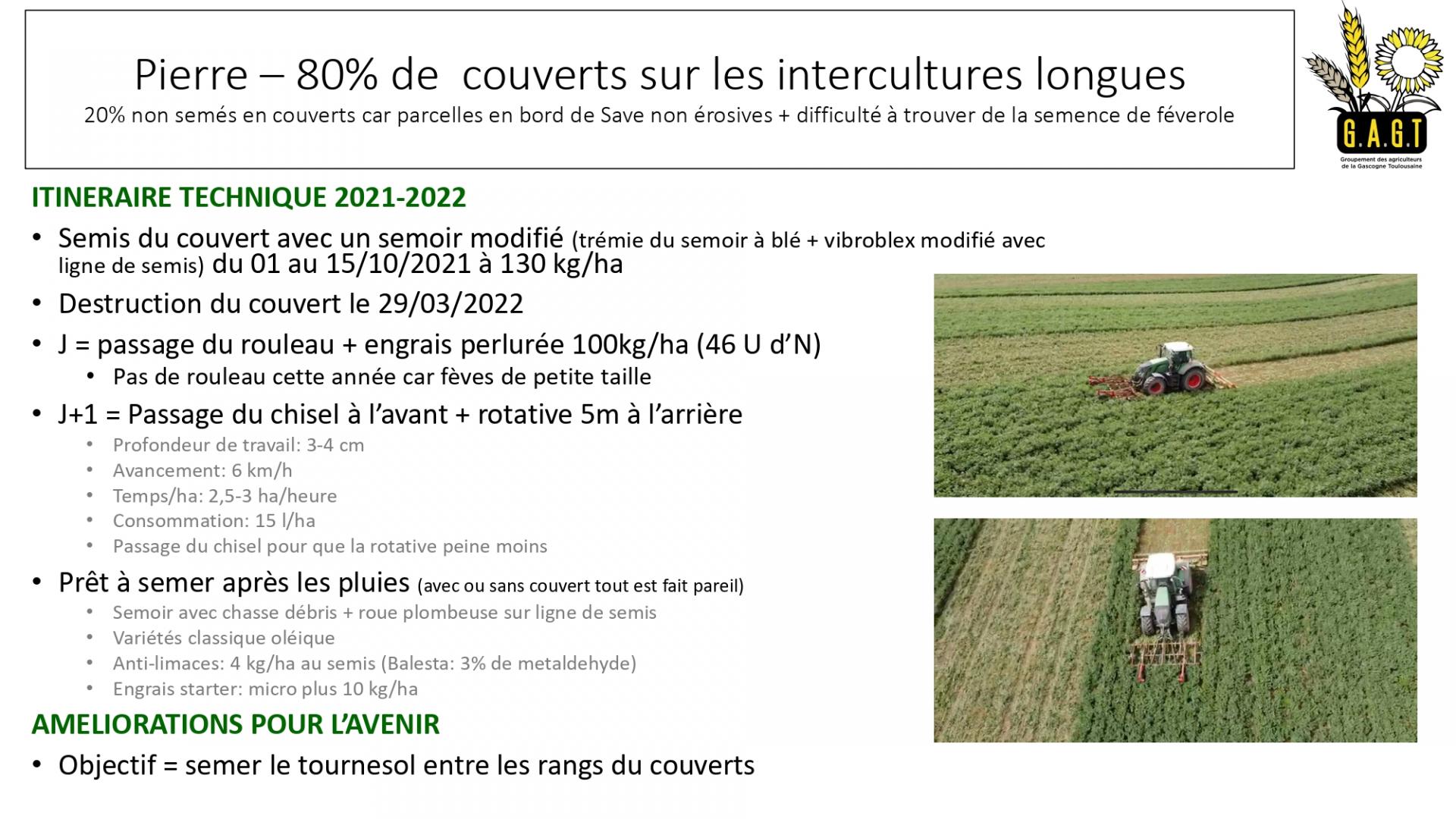 Pierre – 80% de couverts sur les intercultures longues
20% non semés en couverts car parcelles en bord de Save non érosives + difficulté à trouver de la semence de féverole

G.A.G.T
Groupement des agriculteurs de la Gascogne Toulousaine

ITINERAIRE TECHNIQUE 2021-2022

• Semis du couvert avec un semoir modifié (trémie du semoir à blé + vibroblex modifié avec ligne de semis) du 01 au 15/10/2021 à 130 kg/ha
• Destruction du couvert le 29/03/2022
• J = passage du rouleau + engrais perlurée 100kg/ha (46 U d'N)
  • Pas de rouleau cette année car fèves de petite taille
• J+1 = Passage du chisel à l'avant + rotative 5m à l'arrière
  • Profondeur de travail: 3-4 cm
  • Avancement: 6 km/h
  • Temps/ha: 2,5-3 ha/heure
  • Consommation: 15 l/ha
  • Passage du chisel pour que la rotative peine moins
• Prêt à semer après les pluies (avec ou sans couvert tout est fait pareil)
  • Semoir avec chasse débris + roue plombeuse sur ligne de semis
  • Variétés classique oléique
  • Anti-limaces: 4 kg/ha au semis (Balesta: 3% de metaldehyde)
  • Engrais starter: micro plus 10 kg/ha

AMELIORATIONS POUR L'AVENIR

• Objectif = semer le tournesol entre les rangs du couverts